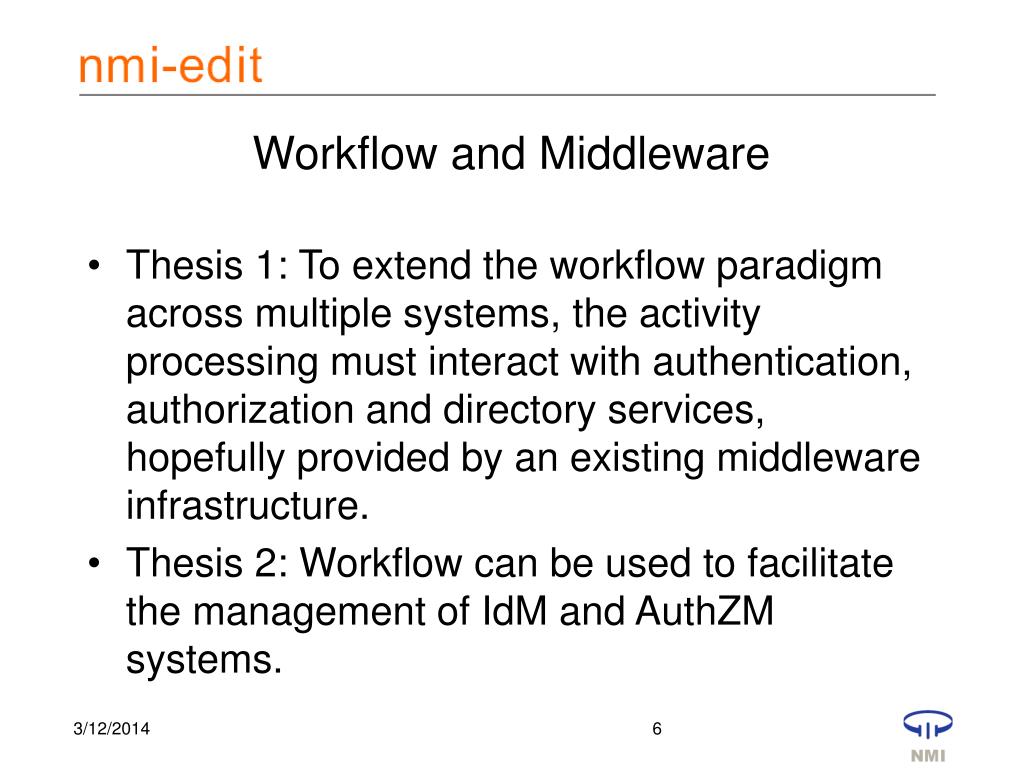 nmi-edit

Workflow and Middleware

• Thesis 1: To extend the workflow paradigm across multiple systems, the activity processing must interact with authentication, authorization and directory services, hopefully provided by an existing middleware infrastructure.

• Thesis 2: Workflow can be used to facilitate the management of IdM and AuthZM systems.

3/12/2014

6

NMI